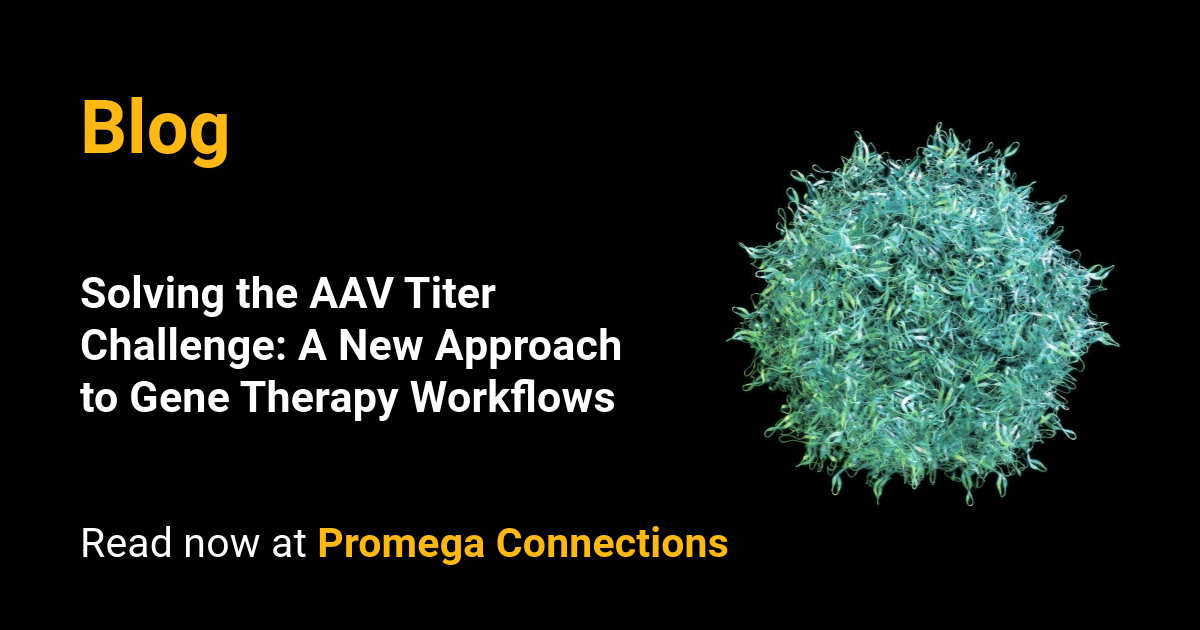 Blog

Solving the AAV Titer Challenge: A New Approach to Gene Therapy Workflows

Read now at Promega Connections